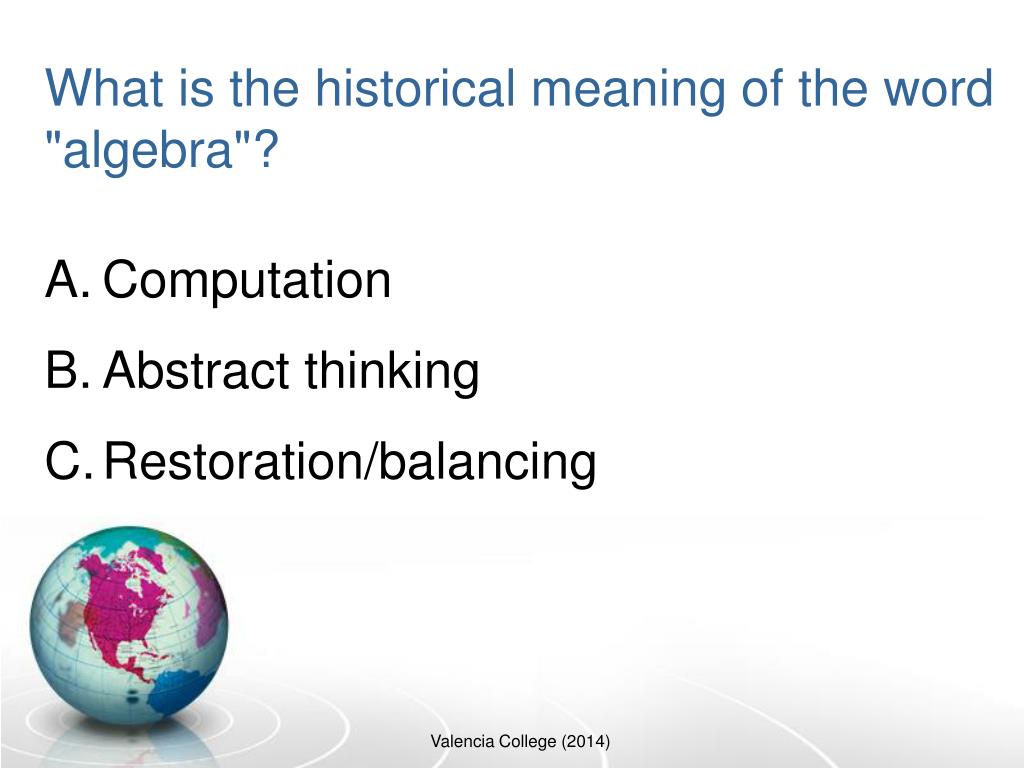 What is the historical meaning of the word "algebra"?

A. Computation

B. Abstract thinking

C. Restoration/balancing

Valencia College (2014)